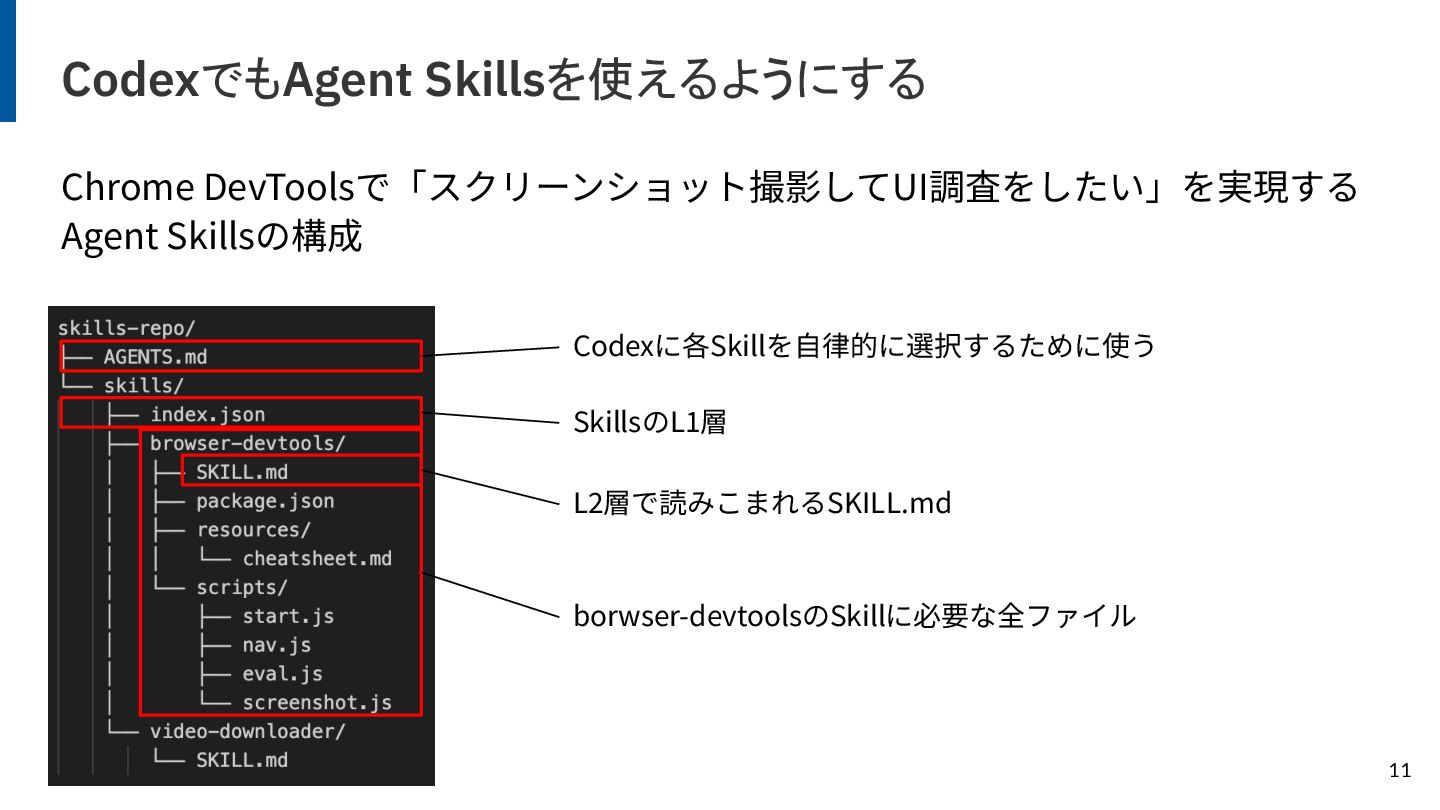 CodexでもAgent Skillsを使えるようにする

Chrome DevToolsで「スクリーンショット撮影してUI調査をしたい」を実現するAgent Skillsの構成

skills-repo/
├── AGENTS.md
└── skills/
    ├── index.json
    ├── browser-devtools/
    │   ├── SKILL.md
    │   ├── package.json
    │   ├── resources/
    │   │   └── cheatsheet.md
    │   └── scripts/
    │       ├── start.js
    │       ├── nav.js
    │       ├── eval.js
    │       └── screenshot.js
    └── video-downloader/
        └── SKILL.md

Codexに各Skillを自律的に選択するために使う

SkillsのL1層

L2層で読みこまれるSKILL.md

borwser-devtoolsのSkillに必要な全ファイル

11